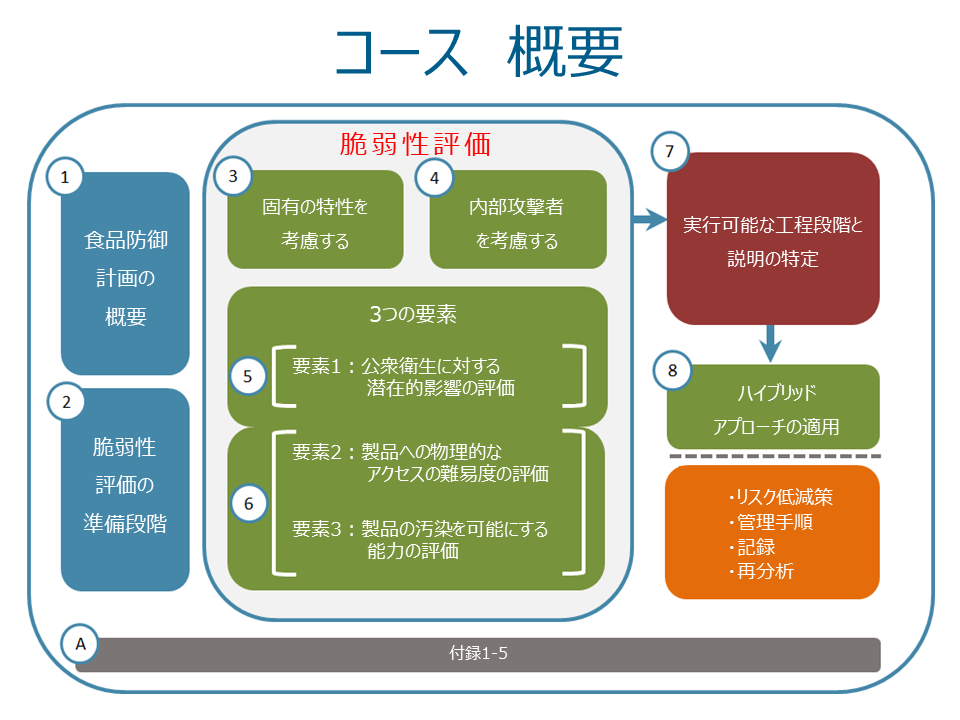 コース　概要

1
食品防御計画の概要

2
脆弱性評価の準備段階

脆弱性評価

3
固有の特性を考慮する

4
内部攻撃者を考慮する

3つの要素

5
要素1：公衆衛生に対する潜在的影響の評価

6
要素2：製品への物理的なアクセスの難易度の評価

要素3：製品の汚染を可能にする能力の評価

7
実行可能な工程段階と説明の特定

8
ハイブリッドアプローチの適用

・リスク低減策
・管理手順
・記録
・再分析

A
付録1-5